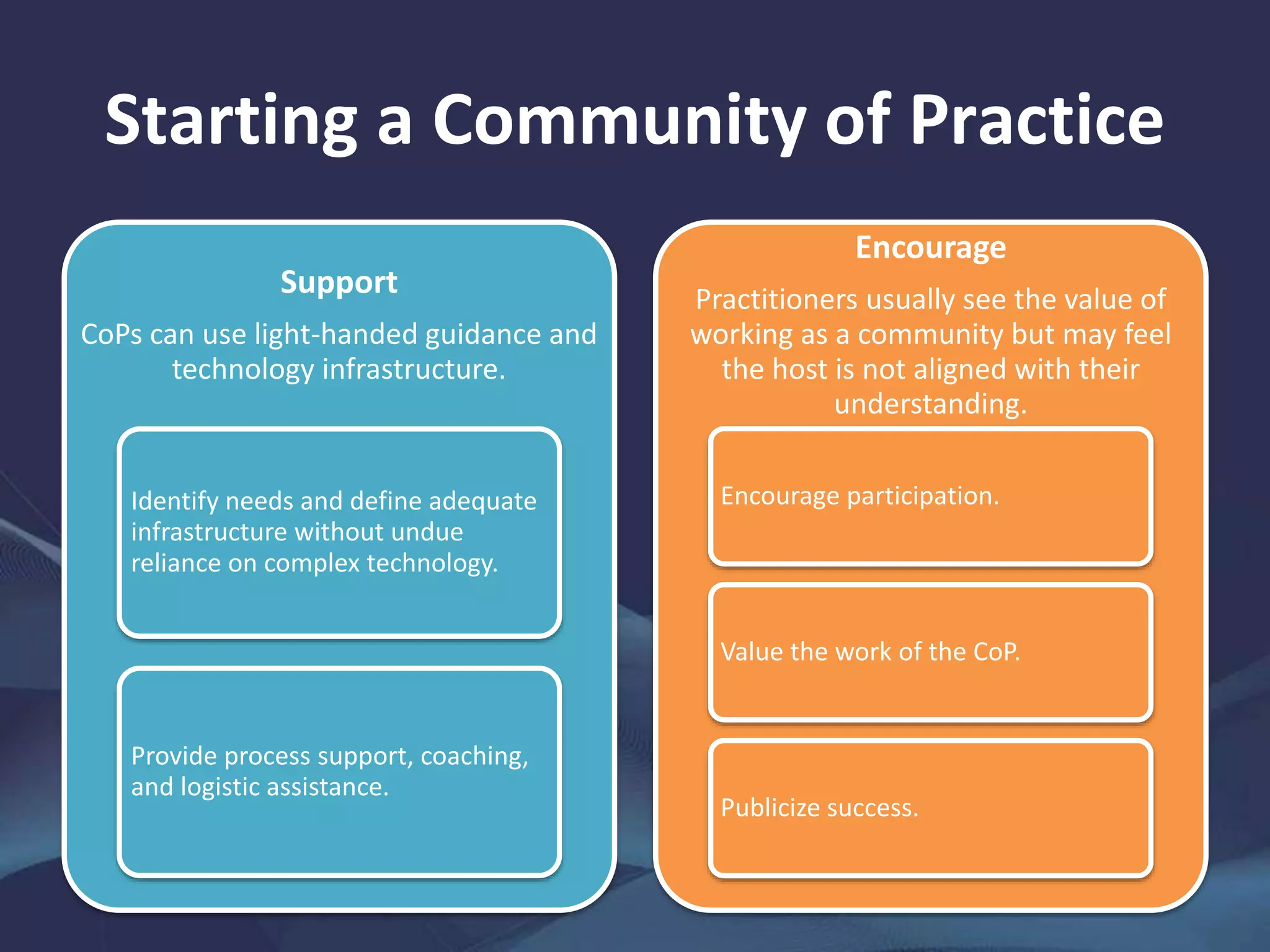 Starting a Community of Practice

Support

CoPs can use light-handed guidance and technology infrastructure.

Identify needs and define adequate infrastructure without undue reliance on complex technology.

Provide process support, coaching, and logistic assistance.

Encourage

Practitioners usually see the value of working as a community but may feel the host is not aligned with their understanding.

Encourage participation.

Value the work of the CoP.

Publicize success.